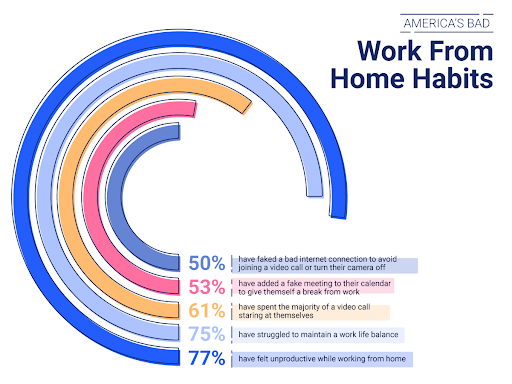 AMERICA'S BAD

Work From Home Habits

50% have faked a bad internet connection to avoid joining a video call or turn their camera off

53% have added a fake meeting to their calendar to give themself a break from work

61% have spent the majority of a video call staring at themselves

75% have struggled to maintain a work life balance

77% have felt unproductive while working from home